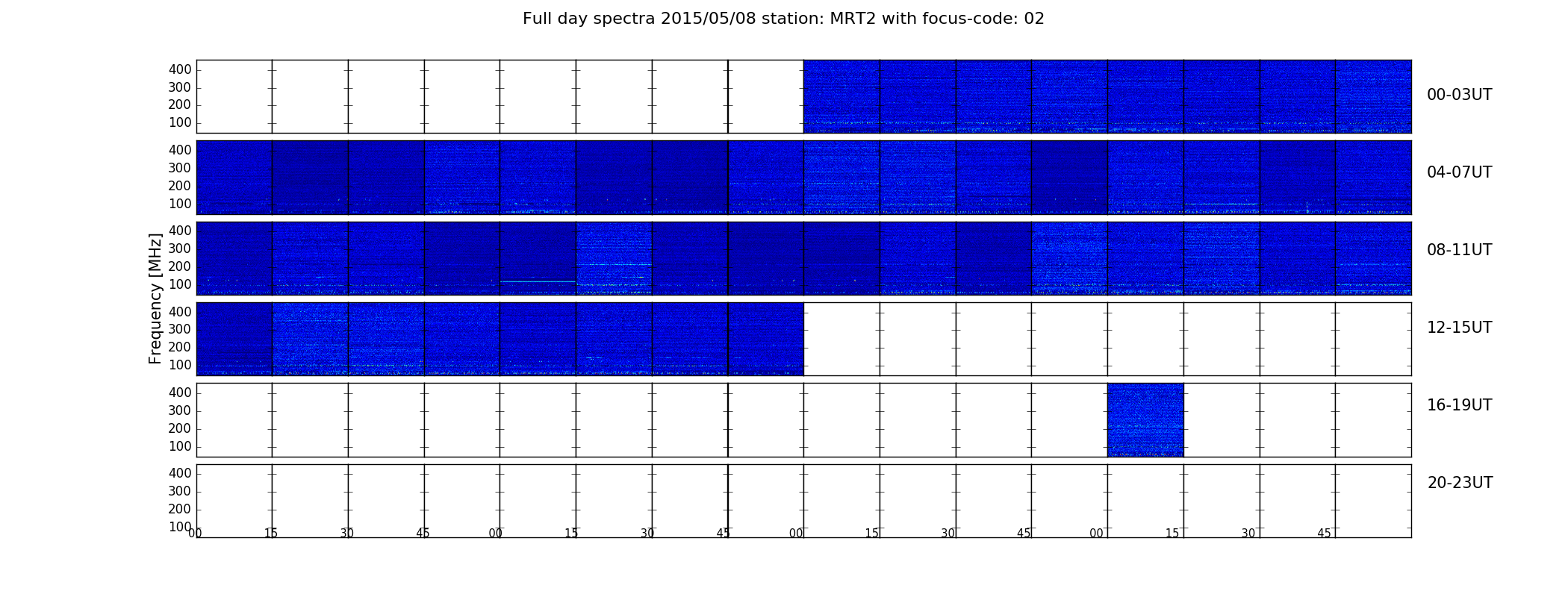 Full day spectra 2015/05/08 station: MRT2 with focus-code: 02

Frequency [MHz]

400
300
200
100
00-03UT

400
300
200
100
04-07UT

400
300
200
100
08-11UT

400
300
200
100
12-15UT

400
300
200
100
16-19UT

400
300
200
100
20-23UT

00 15 30 45 00 15 30 45 00 15 30 45 00 15 30 45